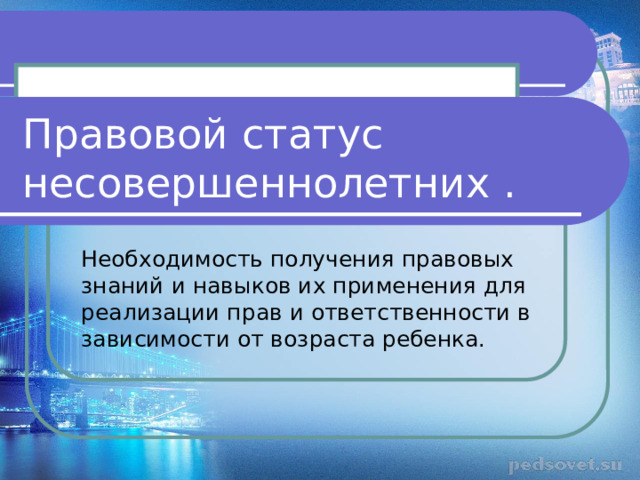 Правовой статус несовершеннолетних .

Необходимость получения правовых знаний и навыков их применения для реализации прав и ответственности в зависимости от возраста ребенка.

pedsovet.su